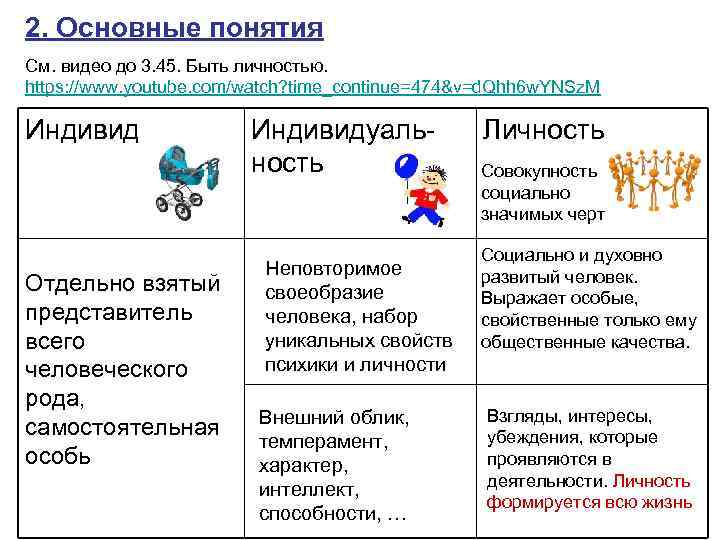 2. Основные понятия

См. видео до 3.45. Быть личностью. https://www.youtube.com/watch?time_continue=474&v=dQhh6wYNSzM

| Индивид | Индивидуальность | Личность Совокупность социально значимых черт |
|---|---|---|
| Отдельно взятый представитель всего человеческого рода, самостоятельная особь | Неповторимое своеобразие человека, набор уникальных свойств психики и личности | Социально и духовно развитый человек. Выражает особые, свойственные только ему общественные качества. |
| | Внешний облик, темперамент, характер, интеллект, способности, … | Взгляды, интересы, убеждения, которые проявляются в деятельности. Личность формируется всю жизнь |